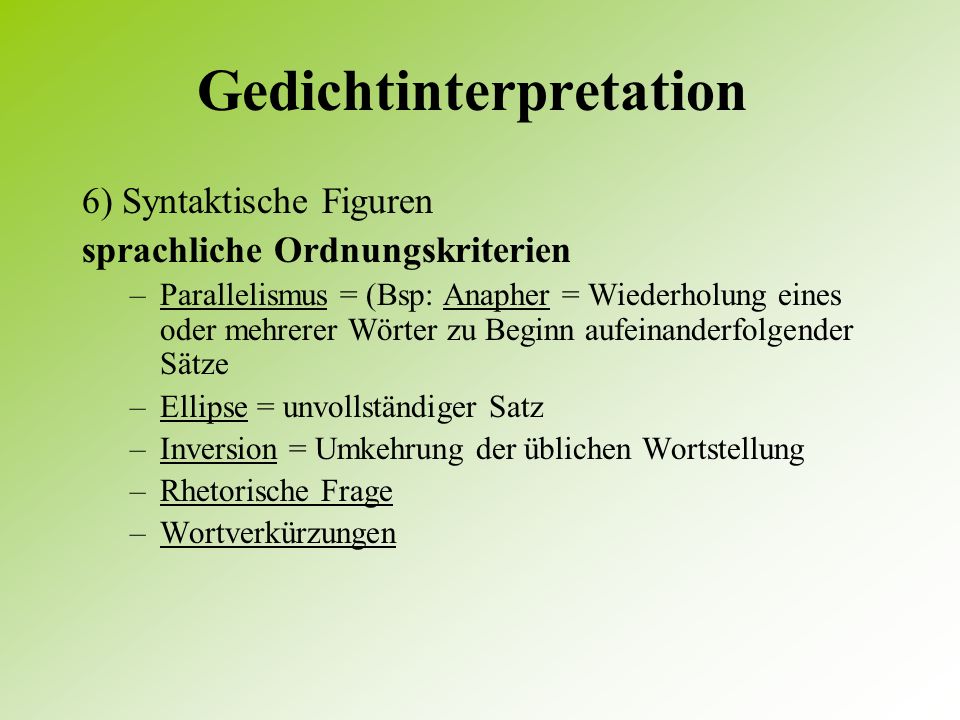 Gedichtinterpretation

6) Syntaktische Figuren

sprachliche Ordnungskriterien

– Parallelismus = (Bsp: Anapher = Wiederholung eines oder mehrerer Wörter zu Beginn aufeinanderfolgender Sätze
– Ellipse = unvollständiger Satz
– Inversion = Umkehrung der üblichen Wortstellung
– Rhetorische Frage
– Wortverkürzungen